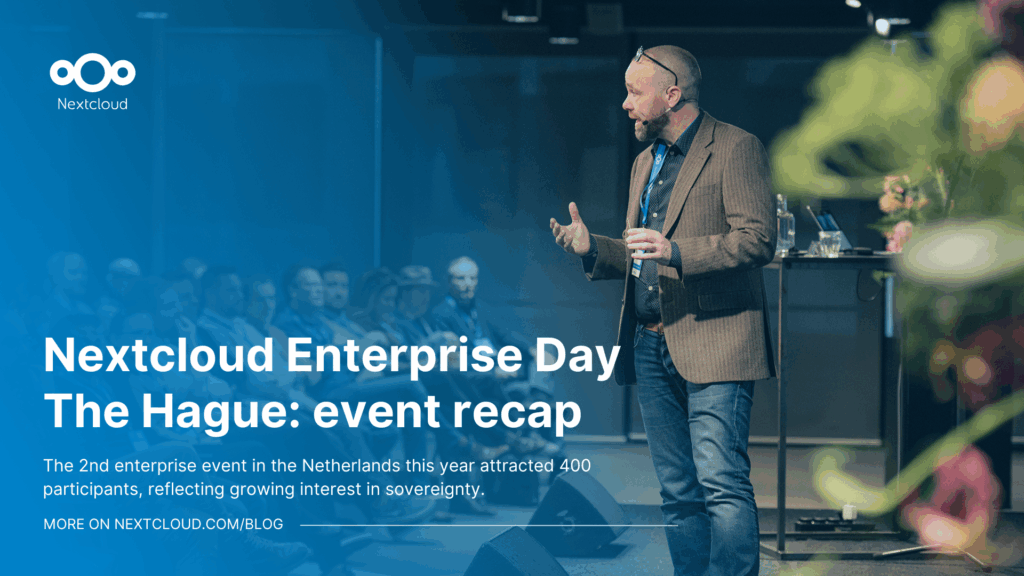 Nextcloud

Nextcloud Enterprise Day The Hague: event recap

The 2nd enterprise event in the Netherlands this year attracted 400 participants, reflecting growing interest in sovereignty.

MORE ON NEXTCLOUD.COM/BLOG